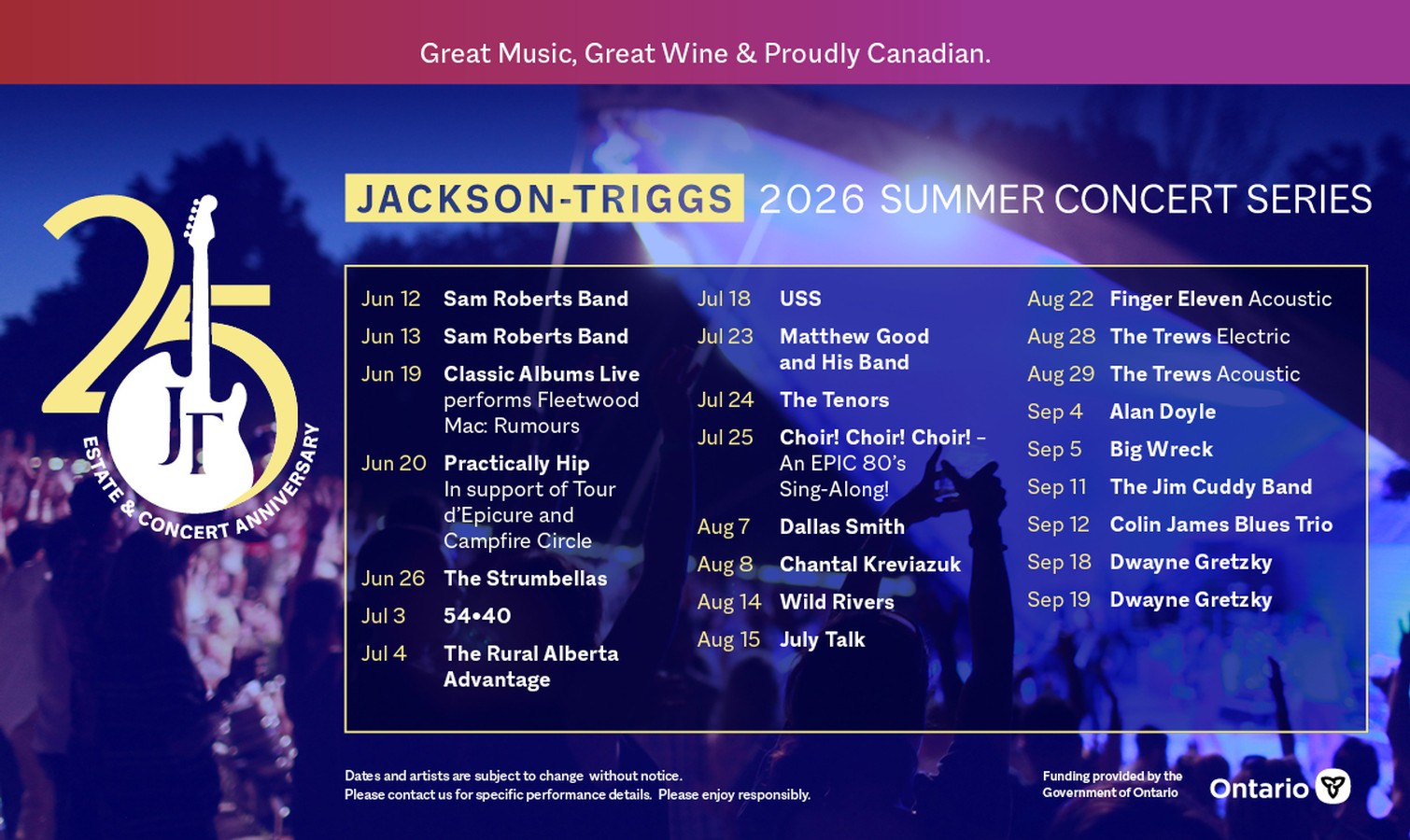 Great Music, Great Wine & Proudly Canadian.

25
JT
ESTATE & CONCERT ANNIVERSARY

JACKSON-TRIGGS 2026 SUMMER CONCERT SERIES

Jun 12 Sam Roberts Band
Jun 13 Sam Roberts Band
Jun 19 Classic Albums Live performs Fleetwood Mac: Rumours
Jun 20 Practically Hip In support of Tour d'Epicure and Campfire Circle
Jun 26 The Strumbellas
Jul 3 54•40
Jul 4 The Rural Alberta Advantage

Jul 18 USS
Jul 23 Matthew Good and His Band
Jul 24 The Tenors
Jul 25 Choir! Choir! Choir! – An EPIC 80's Sing-Along!
Aug 7 Dallas Smith
Aug 8 Chantal Kreviazuk
Aug 14 Wild Rivers
Aug 15 July Talk

Aug 22 Finger Eleven Acoustic
Aug 28 The Trews Electric
Aug 29 The Trews Acoustic
Sep 4 Alan Doyle
Sep 5 Big Wreck
Sep 11 The Jim Cuddy Band
Sep 12 Colin James Blues Trio
Sep 18 Dwayne Gretzky
Sep 19 Dwayne Gretzky

Dates and artists are subject to change without notice.
Please contact us for specific performance details. Please enjoy responsibly.

Funding provided by the Government of Ontario

Ontario